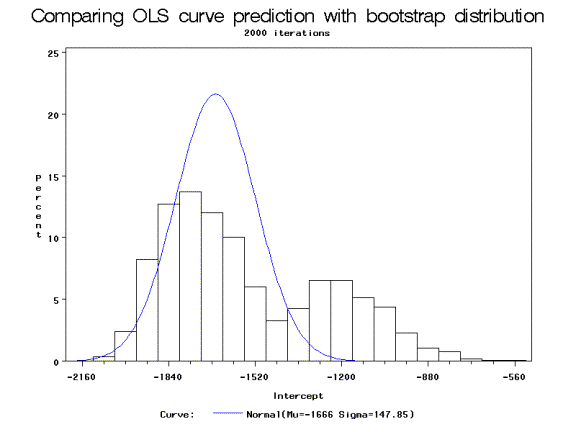 Comparing OLS curve prediction with bootstrap distribution
2000 iterations

25
20
15
10
5
0

Percent

-2160
-1840
-1520
-1200
-880
-560

Intercept

Curve: Normal(Mu=-1666 Sigma=147.85)